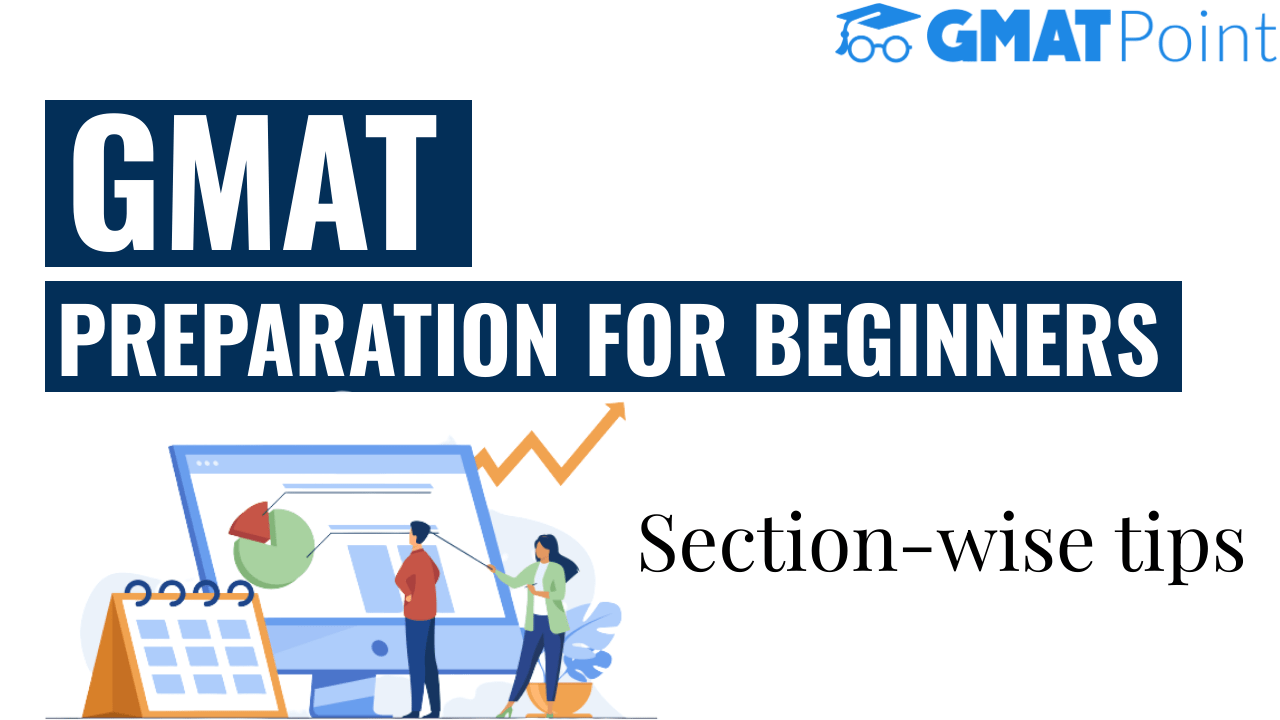 GMATPoint

GMAT

PREPARATION FOR BEGINNERS

Section-wise tips